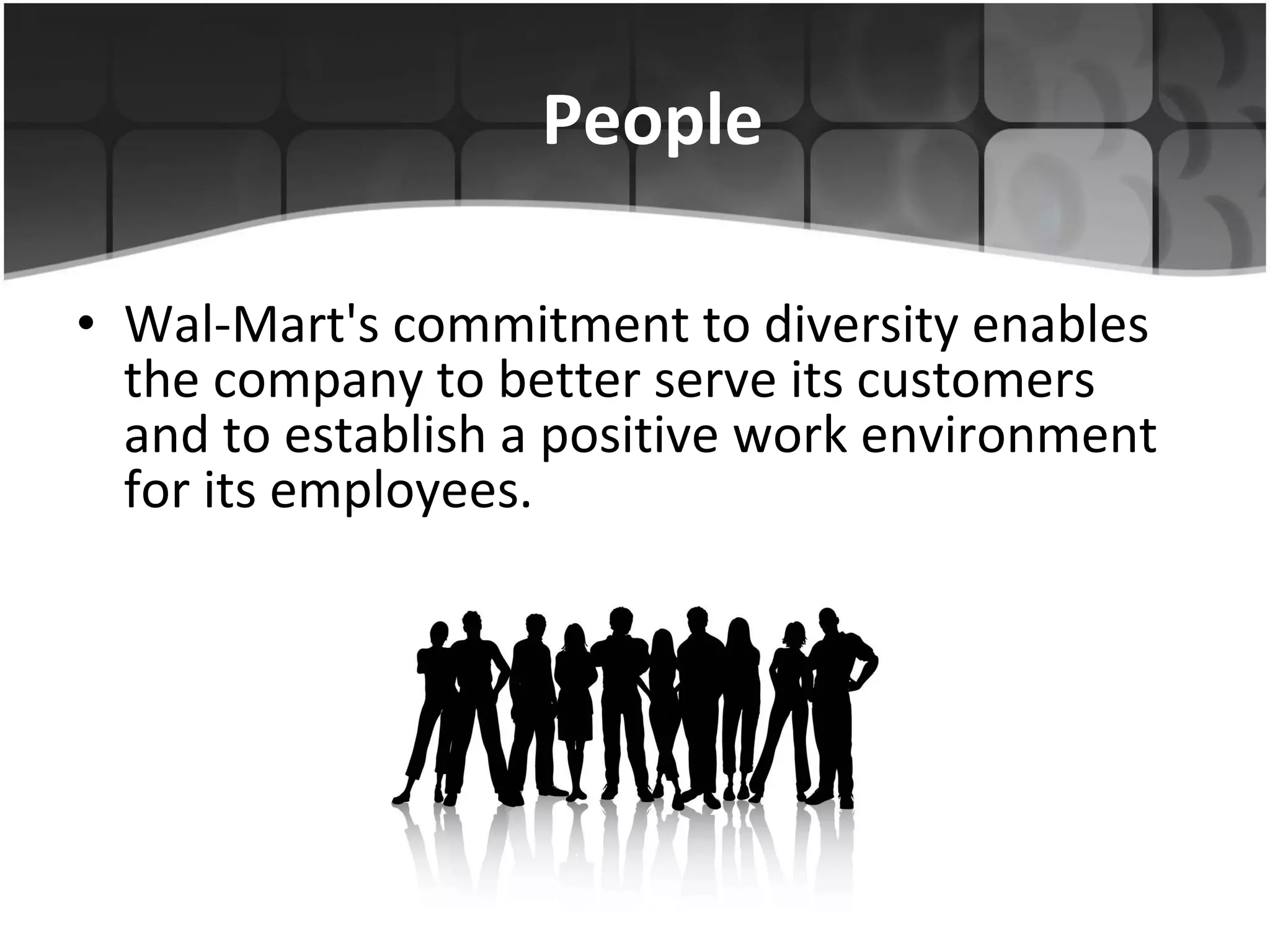 People

• Wal-Mart's commitment to diversity enables the company to better serve its customers and to establish a positive work environment for its employees.